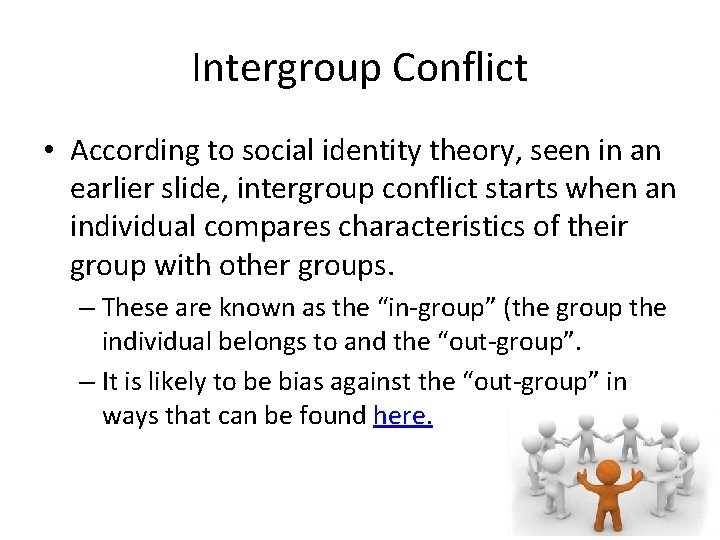 Intergroup Conflict

• According to social identity theory, seen in an earlier slide, intergroup conflict starts when an individual compares characteristics of their group with other groups.

– These are known as the “in-group” (the group the individual belongs to and the “out-group”.

– It is likely to be bias against the “out-group” in ways that can be found here.